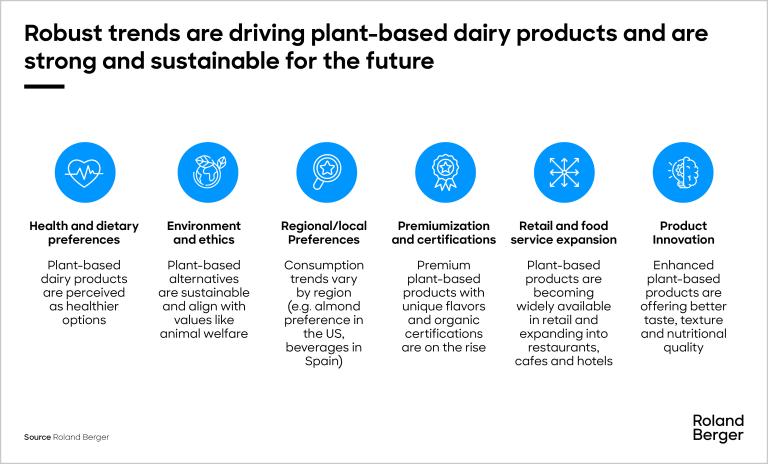 Robust trends are driving plant-based dairy products and are strong and sustainable for the future

Health and dietary preferences

Plant-based dairy products are perceived as healthier options

Environment and ethics

Plant-based alternatives are sustainable and align with values like animal welfare

Regional/local Preferences

Consumption trends vary by region (e.g. almond preference in the US, beverages in Spain)

Premiumization and certifications

Premium plant-based products with unique flavors and organic certifications are on the rise

Retail and food service expansion

Plant-based products are becoming widely available in retail and expanding into restaurants, cafes and hotels

Product Innovation

Enhanced plant-based products are offering better taste, texture and nutritional quality

Source Roland Berger

Roland Berger